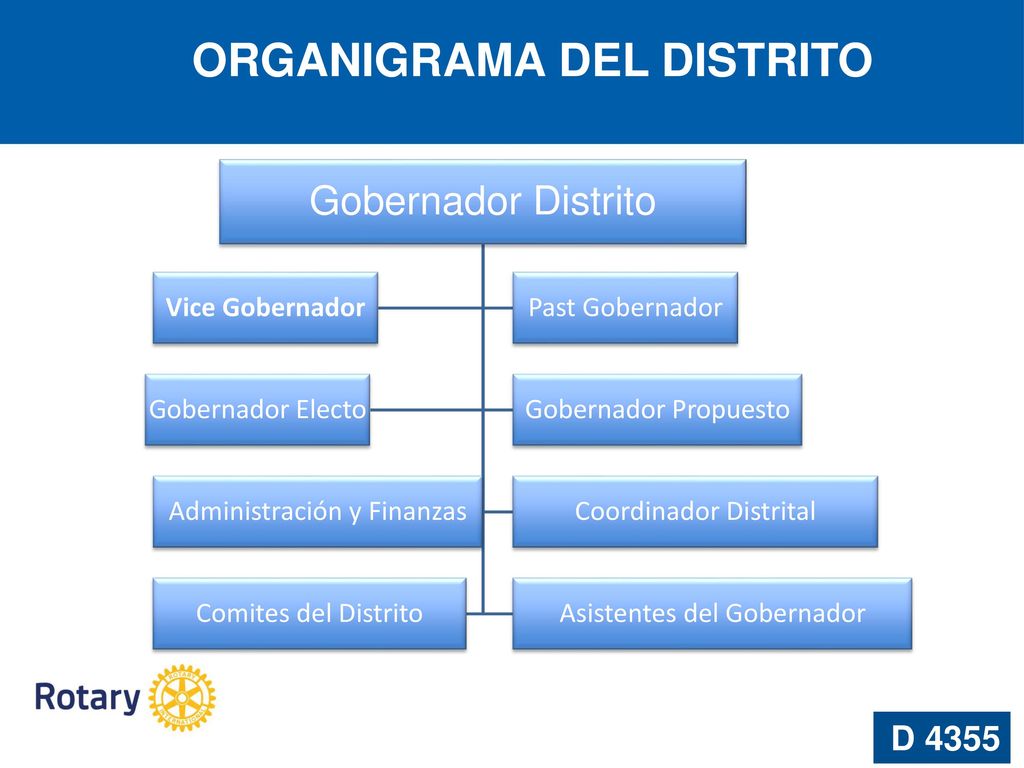 ORGANIGRAMA DEL DISTRITO

Gobernador Distrito

Vice Gobernador

Past Gobernador

Gobernador Electo

Gobernador Propuesto

Administración y Finanzas

Coordinador Distrital

Comites del Distrito

Asistentes del Gobernador

Rotary

ROTARY INTERNATIONAL

D 4355